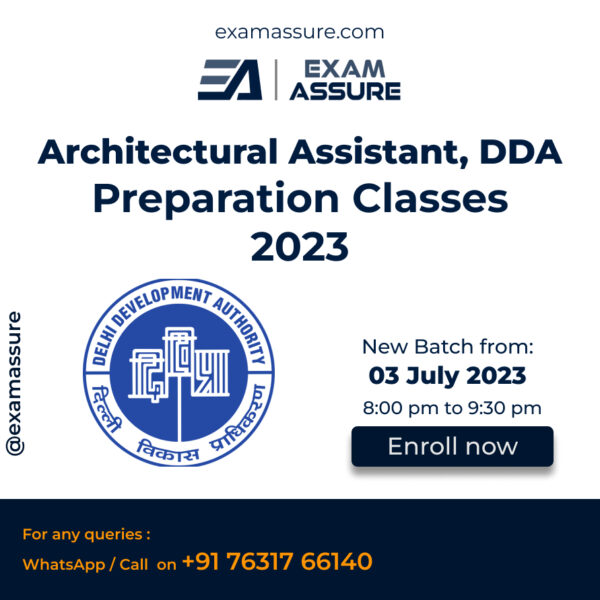 examassure.com

EA | EXAM ASSURE

Architectural Assistant, DDA
Preparation Classes
2023

@examassure

DELHI DEVELOPMENT AUTHORITY
दिल्ली विकास प्राधिकरण

New Batch from:
03 July 2023
8:00 pm to 9:30 pm

Enroll now

For any queries :
WhatsApp / Call on +91 76317 66140